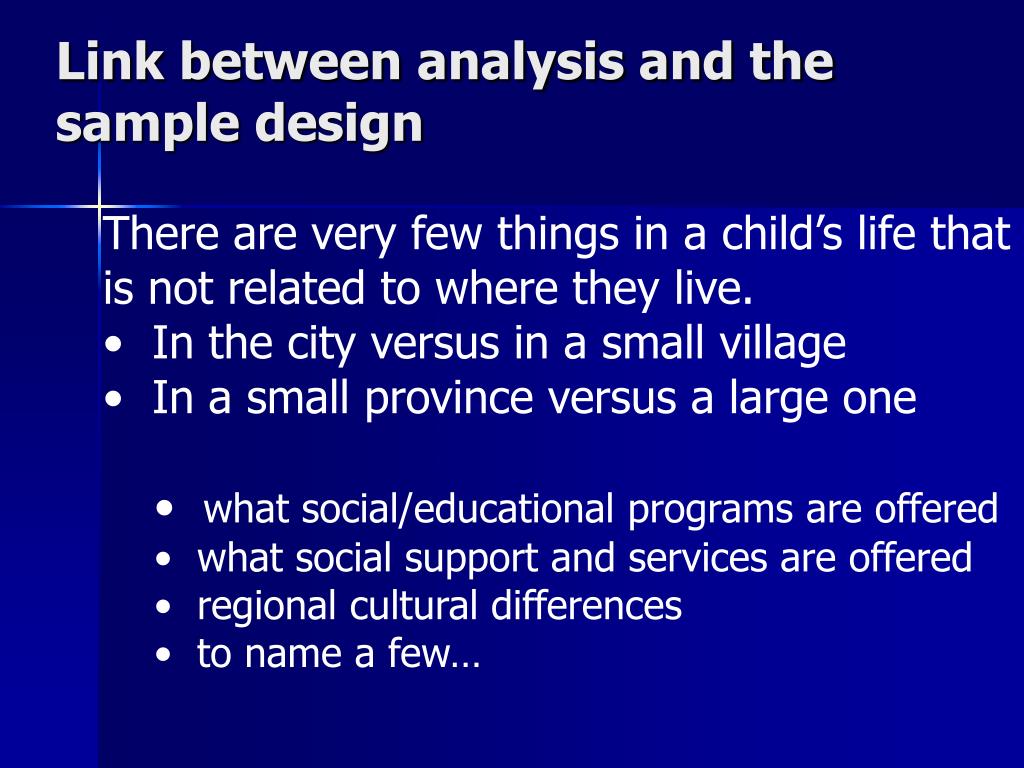 Link between analysis and the sample design

There are very few things in a child’s life that is not related to where they live.

• In the city versus in a small village
• In a small province versus a large one

• what social/educational programs are offered
• what social support and services are offered
• regional cultural differences
• to name a few…